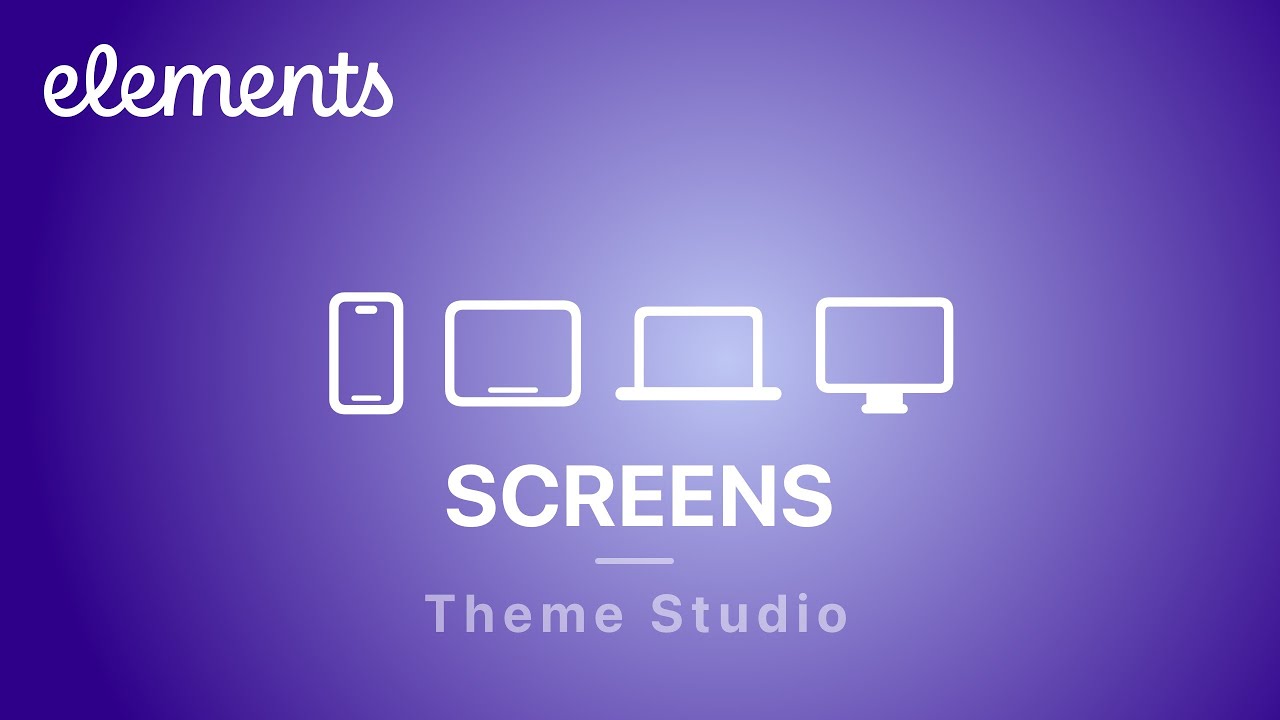 elements

SCREENS

Theme Studio